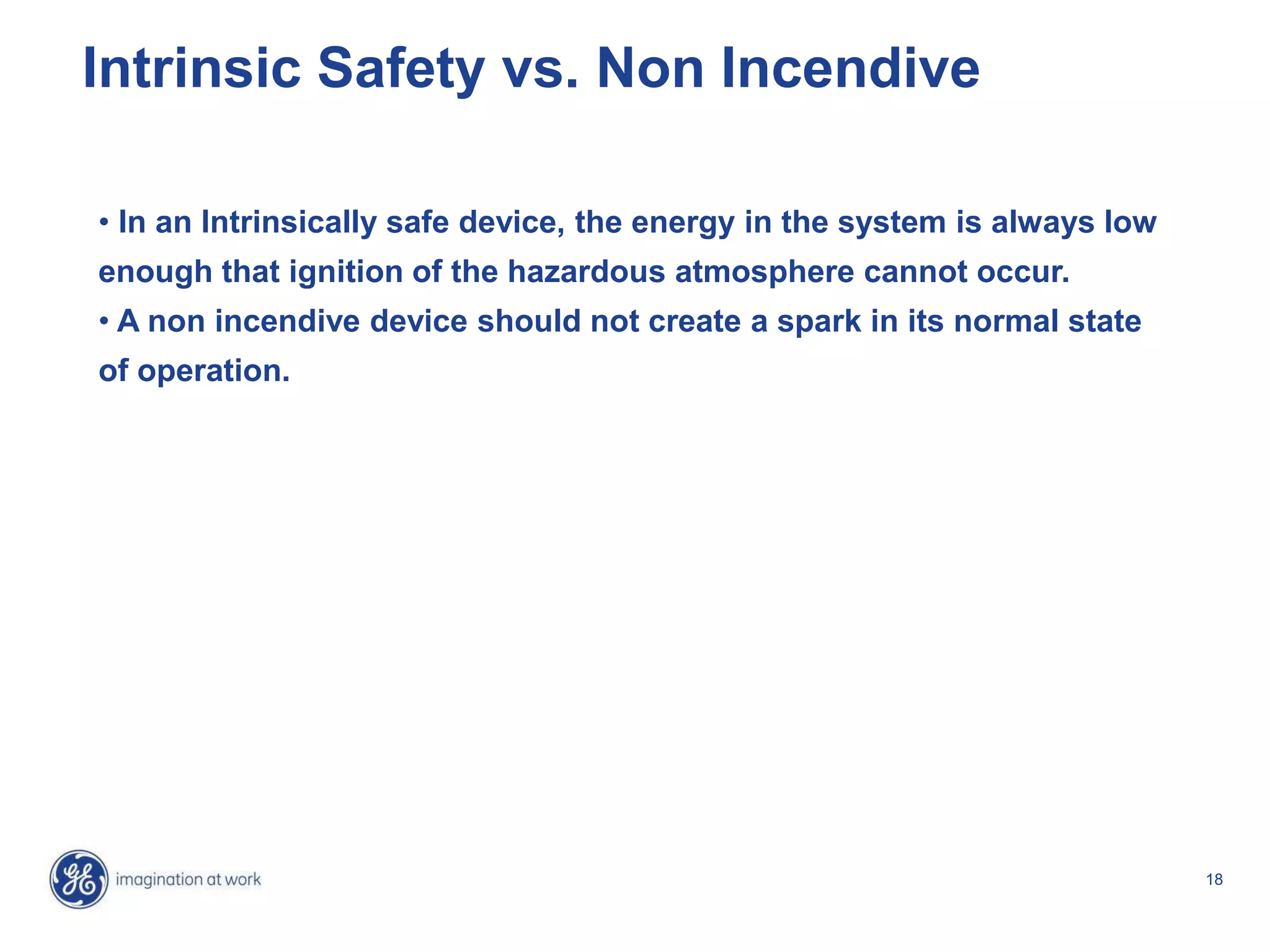 Intrinsic Safety vs. Non Incendive

• In an Intrinsically safe device, the energy in the system is always low enough that ignition of the hazardous atmosphere cannot occur.
• A non incendive device should not create a spark in its normal state of operation.

GE imagination at work

18